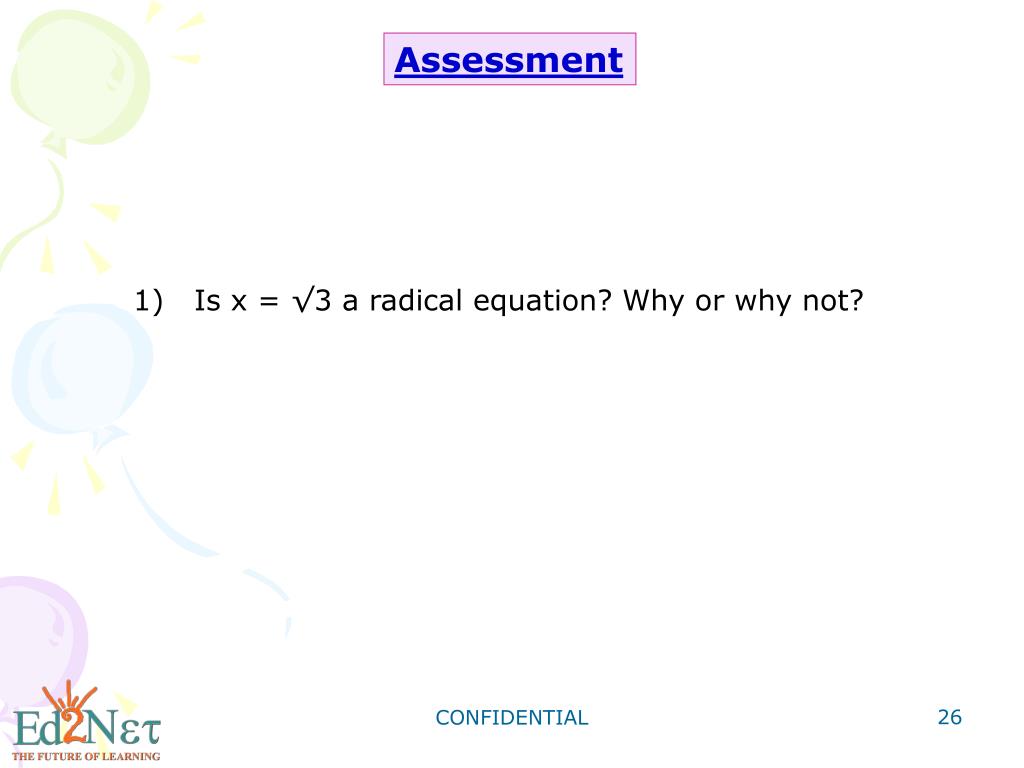 Assessment

1) Is $x = \sqrt{3}$ a radical equation? Why or why not?

Ed2Net
THE FUTURE OF LEARNING

CONFIDENTIAL

26